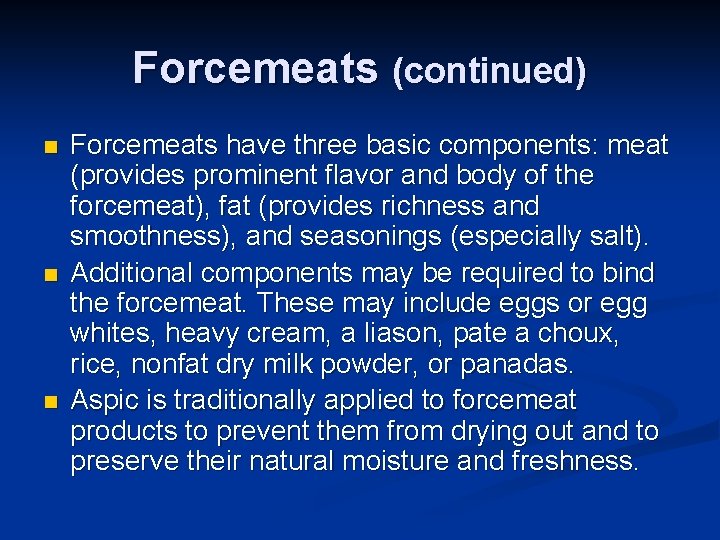 Forcemeats (continued)

- Forcemeats have three basic components: meat (provides prominent flavor and body of the forcemeat), fat (provides richness and smoothness), and seasonings (especially salt).
- Additional components may be required to bind the forcemeat. These may include eggs or egg whites, heavy cream, a liason, pate a choux, rice, nonfat dry milk powder, or panadas.
- Aspic is traditionally applied to forcemeat products to prevent them from drying out and to preserve their natural moisture and freshness.